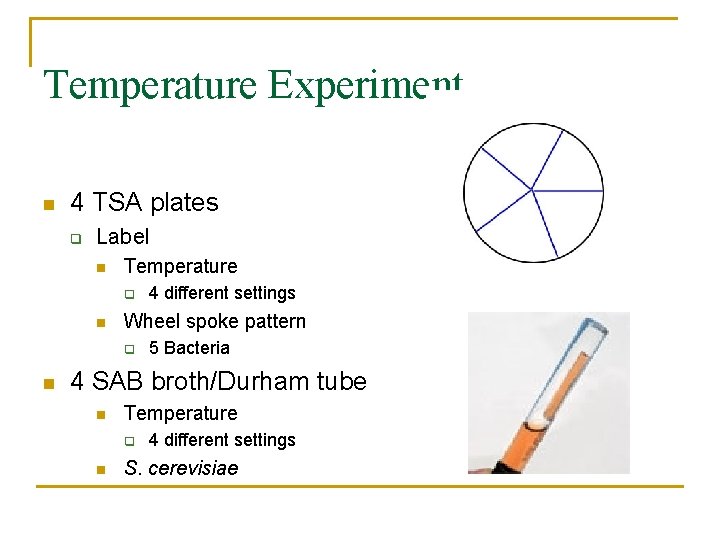 Temperature Experiment

4 TSA plates
Label
Temperature
4 different settings
Wheel spoke pattern
5 Bacteria

4 SAB broth/Durham tube
Temperature
4 different settings
S. cerevisiae